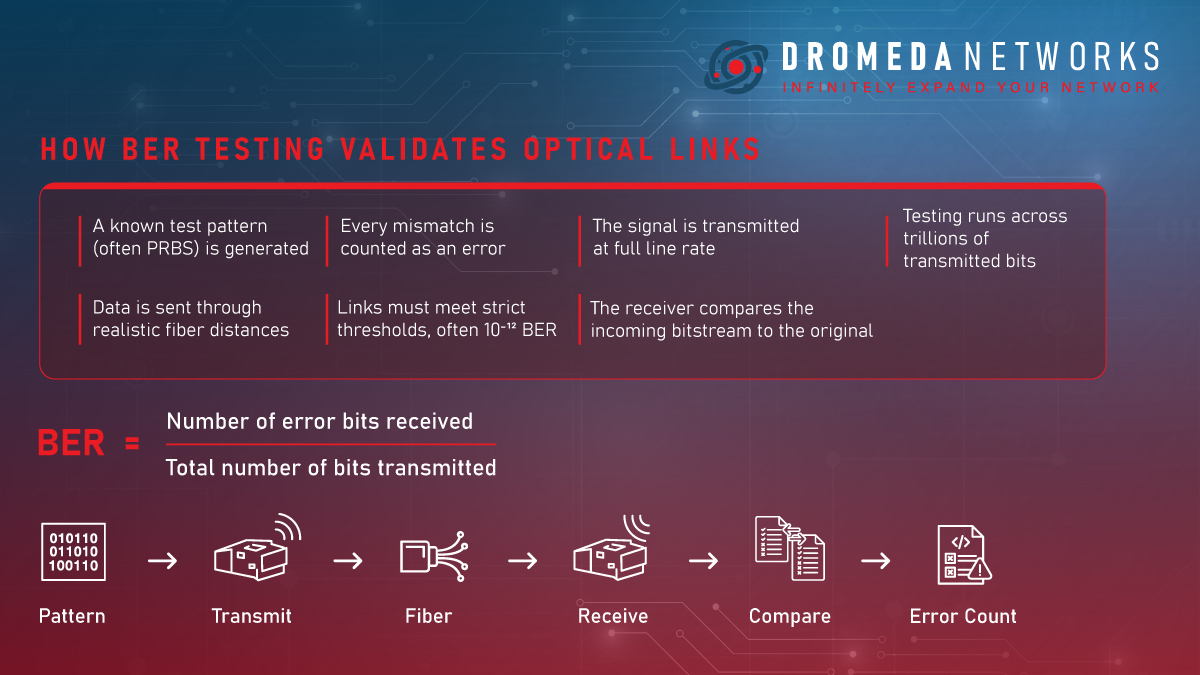 DROMEDA NETWORKS
INFINITELY EXPAND YOUR NETWORK

HOW BER TESTING VALIDATES OPTICAL LINKS

A known test pattern (often PRBS) is generated

Every mismatch is counted as an error

The signal is transmitted at full line rate

Testing runs across trillions of transmitted bits

Data is sent through realistic fiber distances

Links must meet strict thresholds, often $10^{-12}$ BER

The receiver compares the incoming bitstream to the original

BER = $\frac{\text{Number of error bits received}}{\text{Total number of bits transmitted}}$

010110
011010
100110

Pattern → Transmit → Fiber → Receive → Compare → Error Count